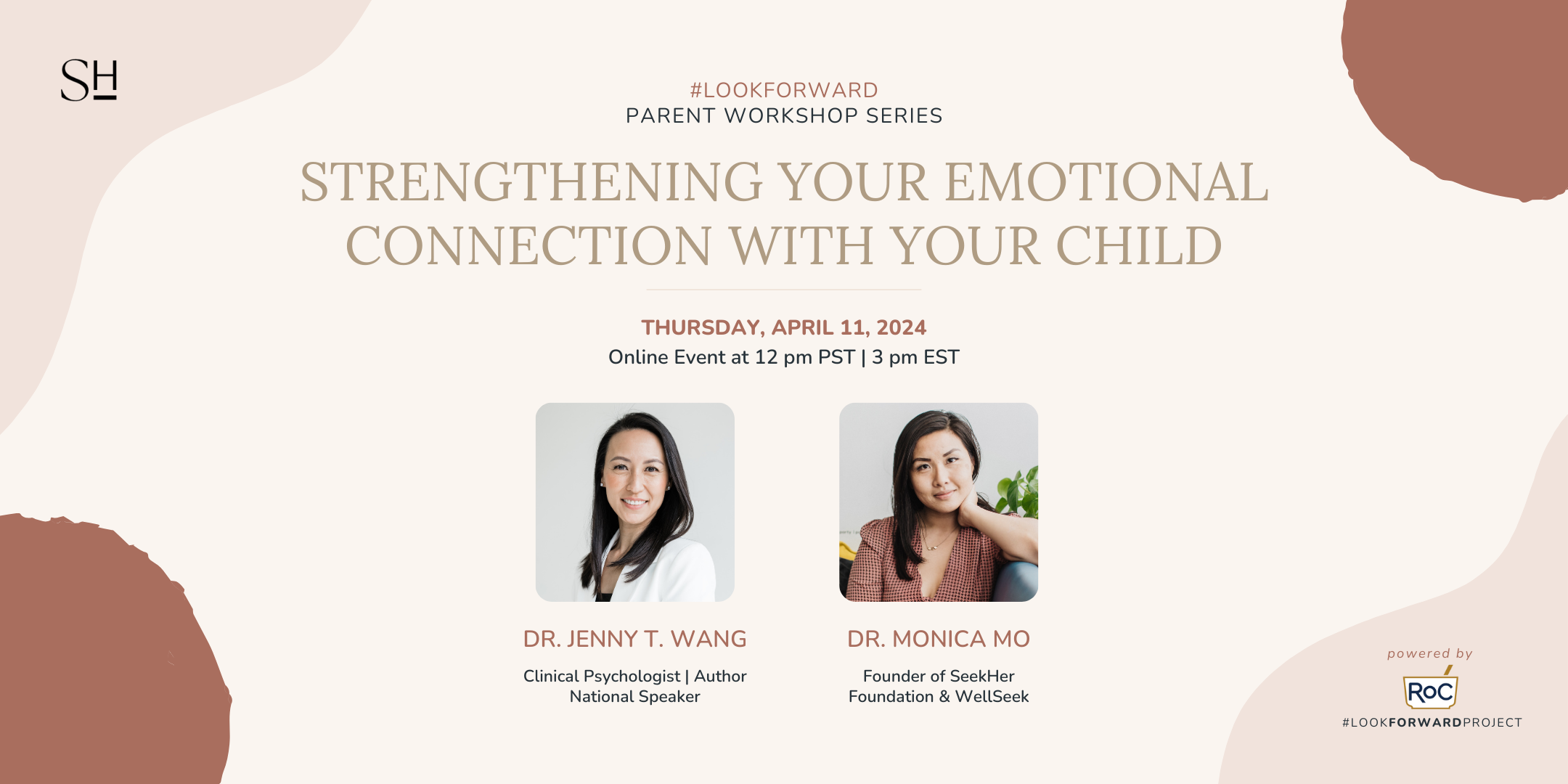 SH

#LOOKFORWARD
PARENT WORKSHOP SERIES

STRENGTHENING YOUR EMOTIONAL CONNECTION WITH YOUR CHILD

THURSDAY, APRIL 11, 2024
Online Event at 12 pm PST | 3 pm EST

DR. JENNY T. WANG
Clinical Psychologist | Author
National Speaker

DR. MONICA MO
Founder of SeekHer
Foundation & WellSeek

powered by
RoC
#LOOKFORWARDPROJECT